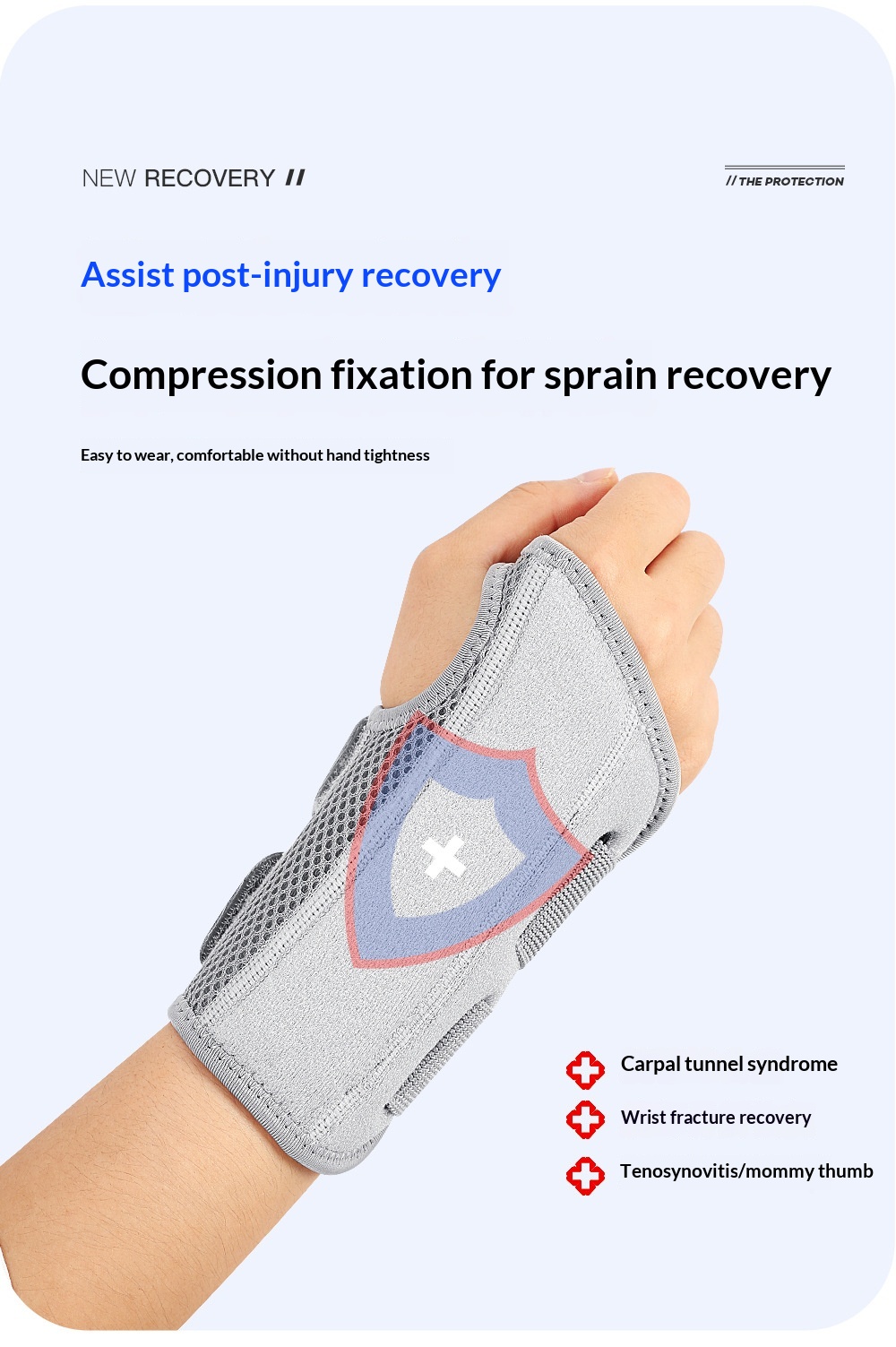 NEW RECOVERY //

// THE PROTECTION

Assist post-injury recovery

Compression fixation for sprain recovery

Easy to wear, comfortable without hand tightness

Carpal tunnel syndrome

Wrist fracture recovery

Tenosynovitis/mommy thumb